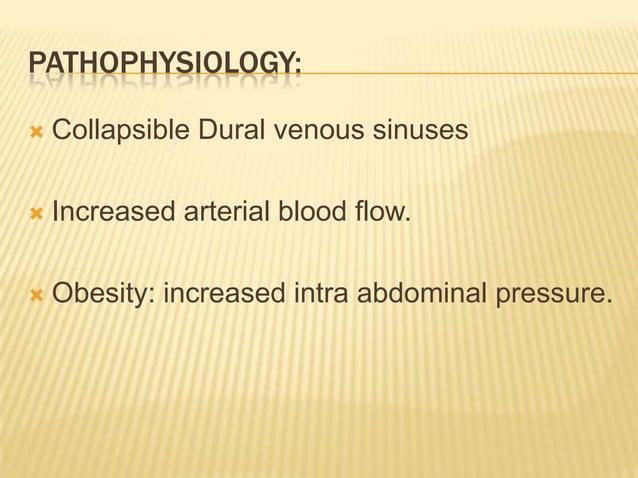 PATHOPHYSIOLOGY:

Collapsible Dural venous sinuses

Increased arterial blood flow.

Obesity: increased intra abdominal pressure.